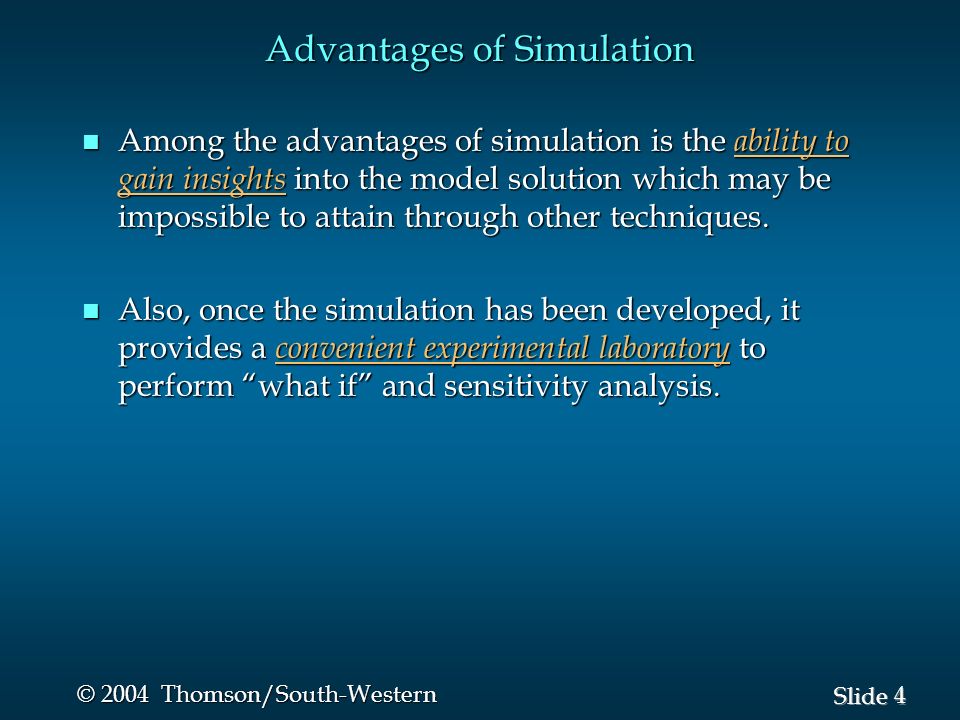 Advantages of Simulation

Among the advantages of simulation is the ability to gain insights into the model solution which may be impossible to attain through other techniques.

Also, once the simulation has been developed, it provides a convenient experimental laboratory to perform “what if” and sensitivity analysis.

© 2004 Thomson/South-Western

Slide 4